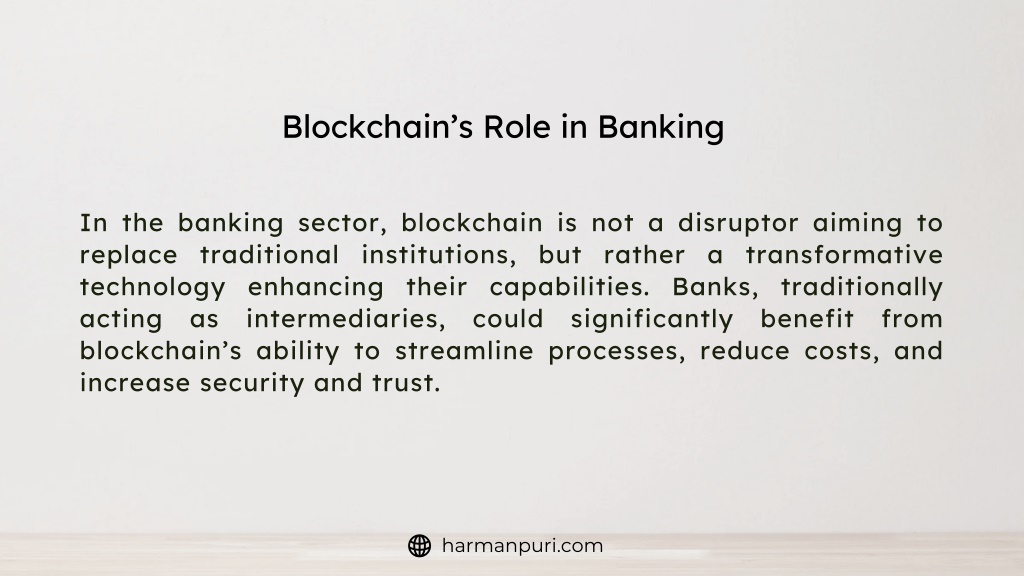 Blockchain’s Role in Banking

In the banking sector, blockchain is not a disruptor aiming to replace traditional institutions, but rather a transformative technology enhancing their capabilities. Banks, traditionally acting as intermediaries, could significantly benefit from blockchain’s ability to streamline processes, reduce costs, and increase security and trust.

harmanpuri.com